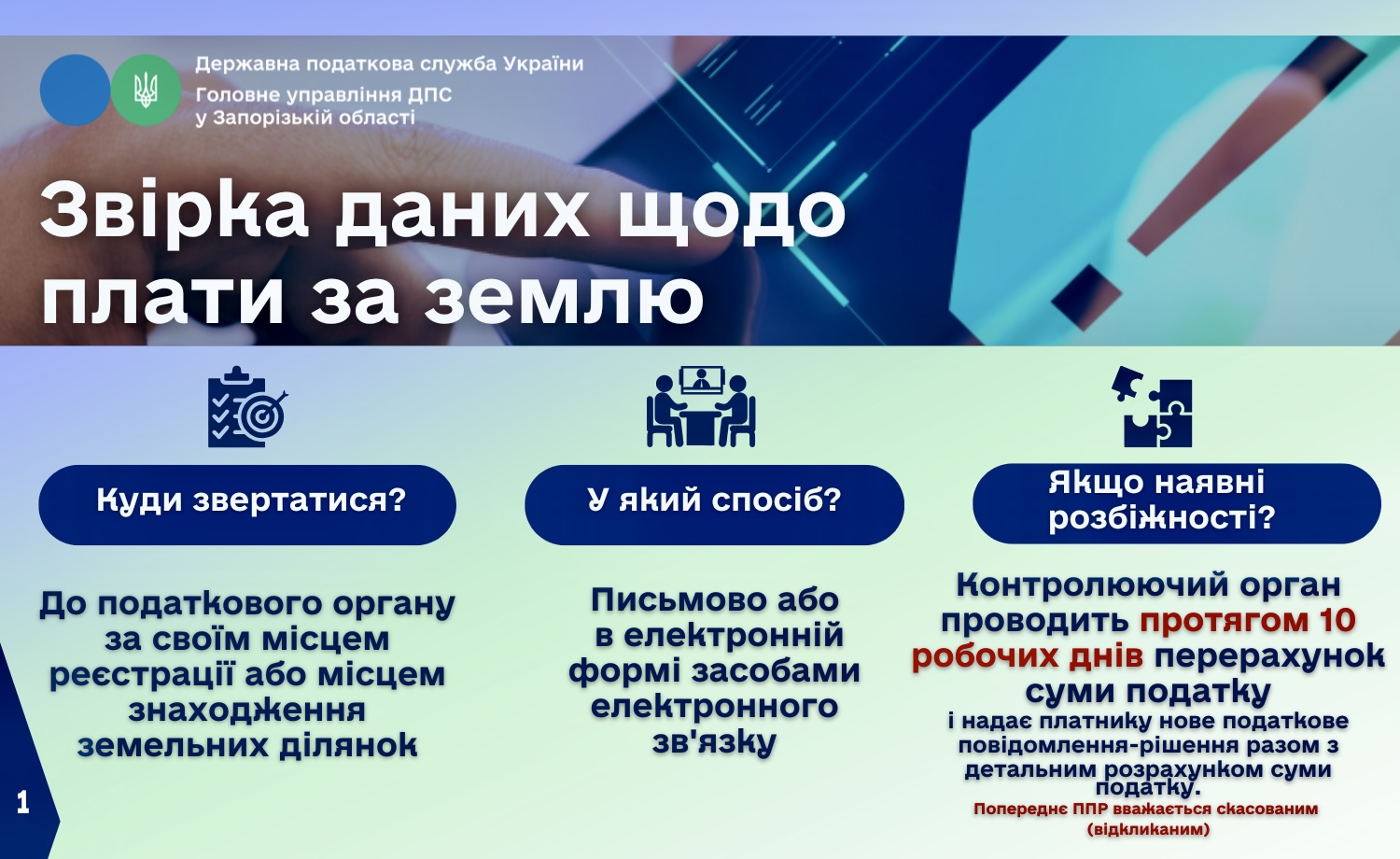 Державна податкова служба України
Головне управління ДПС
у Запорізькій області

Звірка даних щодо плати за землю

Куди звертатися?

До податкового органу за своїм місцем реєстрації або місцем знаходження земельних ділянок

У який спосіб?

Письмово або в електронній формі засобами електронного зв'язку

Якщо наявні розбіжності?

Контролюючий орган проводить протягом 10 робочих днів перерахунок суми податку
і надає платнику нове податкове повідомлення-рішення разом з детальним розрахунком суми податку.
Попереднє ППР вважається скасованим (відкликаним)

1